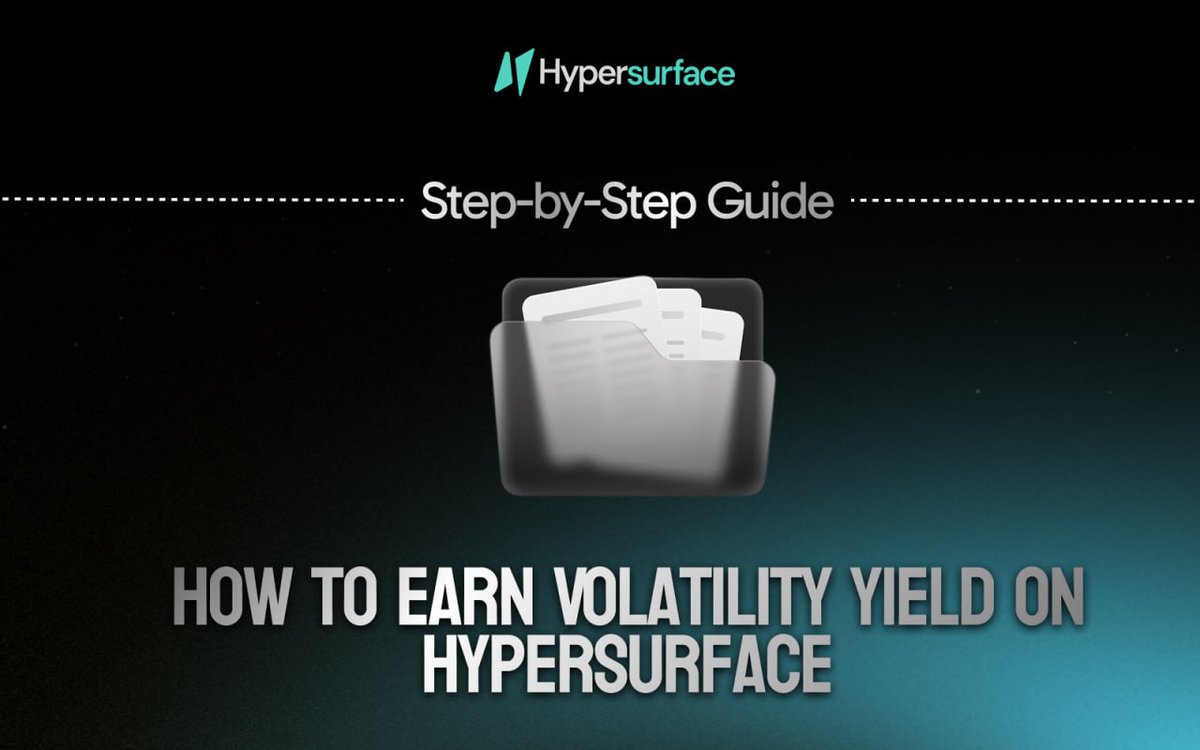 Hypersurface

Step-by-Step Guide

HOW TO EARN VOLATILITY YIELD ON HYPERSURFACE